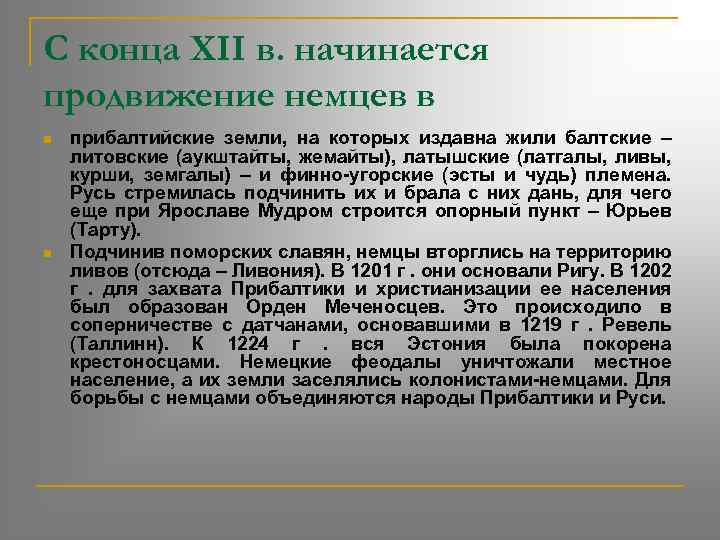 С конца XII в. начинается продвижение немцев в

прибалтийские земли, на которых издавна жили балтские – литовские (аукштайты, жемайты), латышские (латгалы, ливы, курши, земгалы) – и финно-угорские (эсты и чудь) племена. Русь стремилась подчинить их и брала с них дань, для чего еще при Ярославе Мудром строится опорный пункт – Юрьев (Тарту).

Подчинив поморских славян, немцы вторглись на территорию ливов (отсюда – Ливония). В 1201 г . они основали Ригу. В 1202 г . для захвата Прибалтики и христианизации ее населения был образован Орден Меченосцев. Это происходило в соперничестве с датчанами, основавшими в 1219 г . Ревель (Таллинн). К 1224 г . вся Эстония была покорена крестоносцами. Немецкие феодалы уничтожали местное население, а их земли заселялись колонистами-немцами. Для борьбы с немцами объединяются народы Прибалтики и Руси.